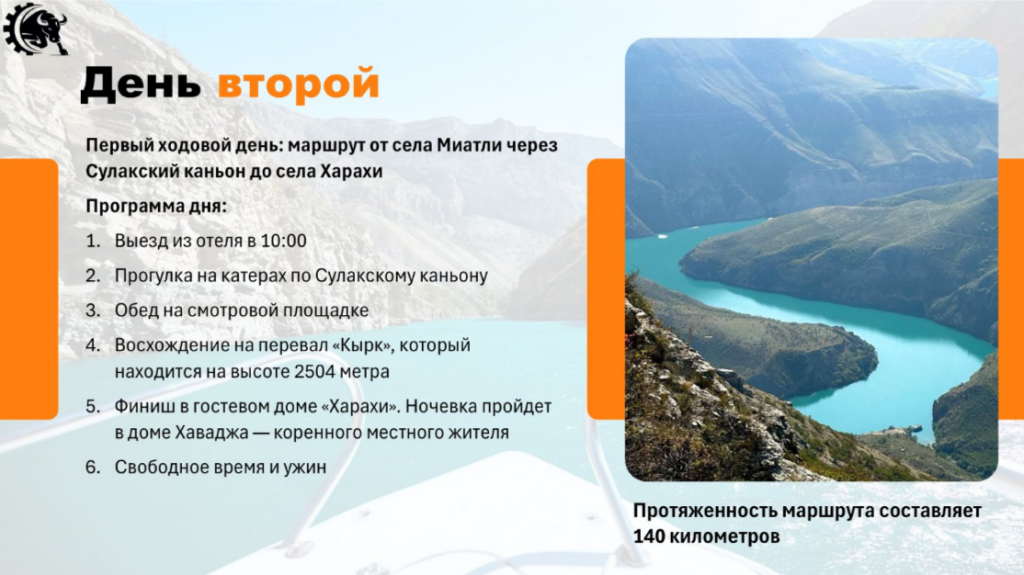 День второй

Первый ходовой день: маршрут от села Миатли через Сулакский каньон до села Харахи

Программа дня:

1. Выезд из отеля в 10:00
2. Прогулка на катерах по Сулакскому каньону
3. Обед на смотровой площадке
4. Восхождение на перевал «Кырк», который находится на высоте 2504 метра
5. Финиш в гостевом доме «Харахи». Ночевка пройдет в доме Хаваджа — коренного местного жителя
6. Свободное время и ужин

Протяженность маршрута составляет 140 километров